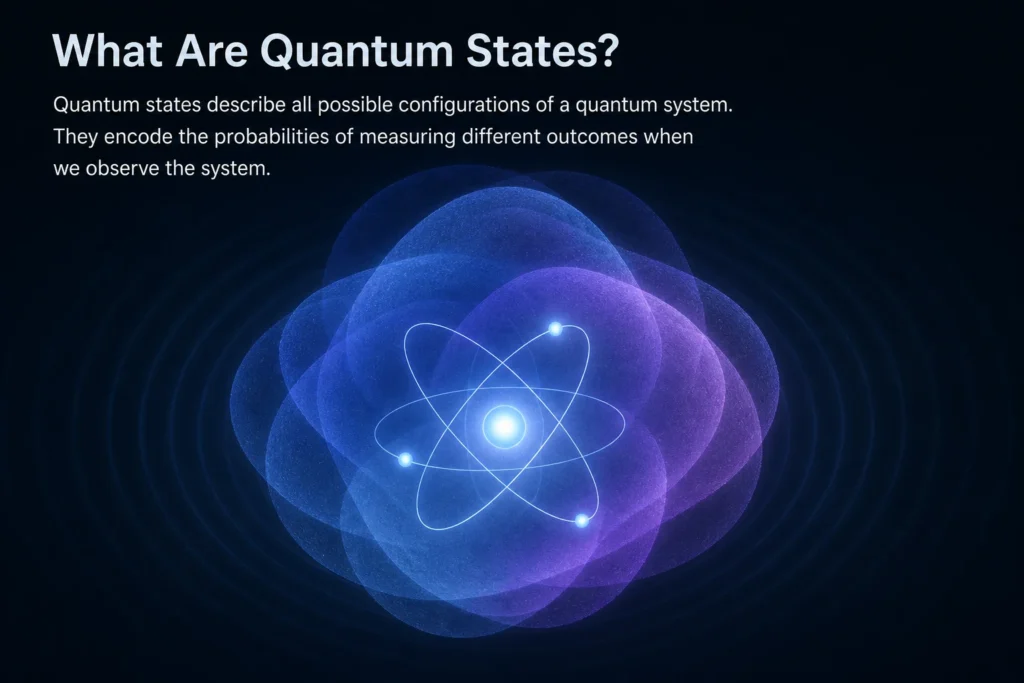 What Are Quantum States?

Quantum states describe all possible configurations of a quantum system. They encode the probabilities of measuring different outcomes when we observe the system.